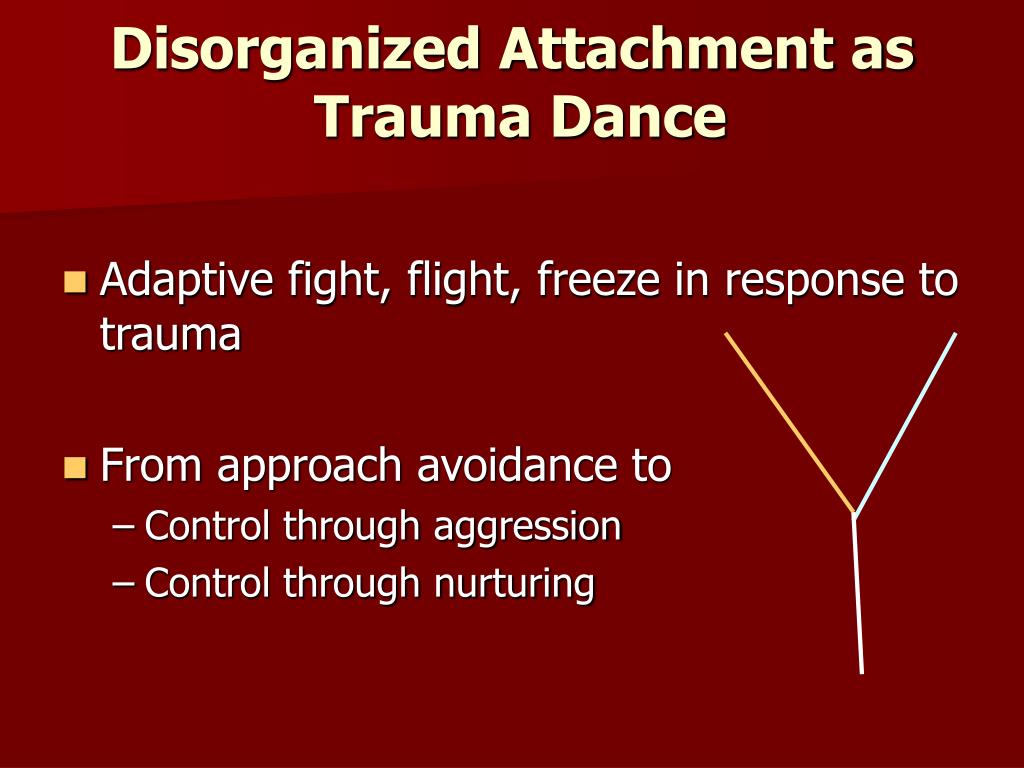 Disorganized Attachment as Trauma Dance

Adaptive fight, flight, freeze in response to trauma

From approach avoidance to
– Control through aggression
– Control through nurturing